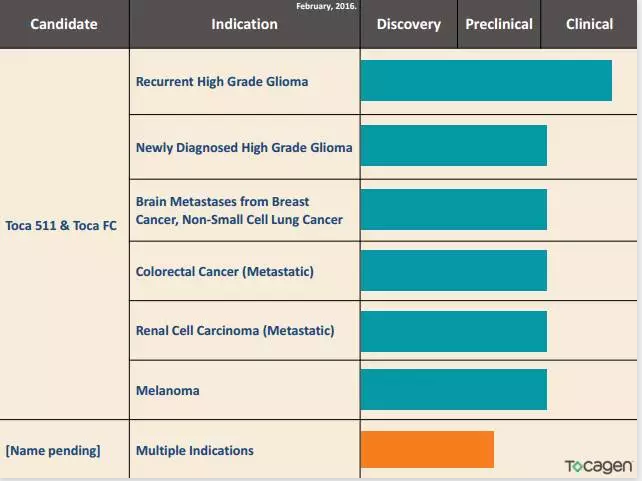 February, 2016.

| Candidate | Indication | Discovery | Preclinical | Clinical |
|---|---|---|---|---|
| Toca 511 & Toca FC | Recurrent High Grade Glioma | | | |
| | Newly Diagnosed High Grade Glioma | | | |
| | Brain Metastases from Breast Cancer, Non-Small Cell Lung Cancer | | | |
| | Colorectal Cancer (Metastatic) | | | |
| | Renal Cell Carcinoma (Metastatic) | | | |
| | Melanoma | | | |
| [Name pending] | Multiple Indications | | | |

Tocagen